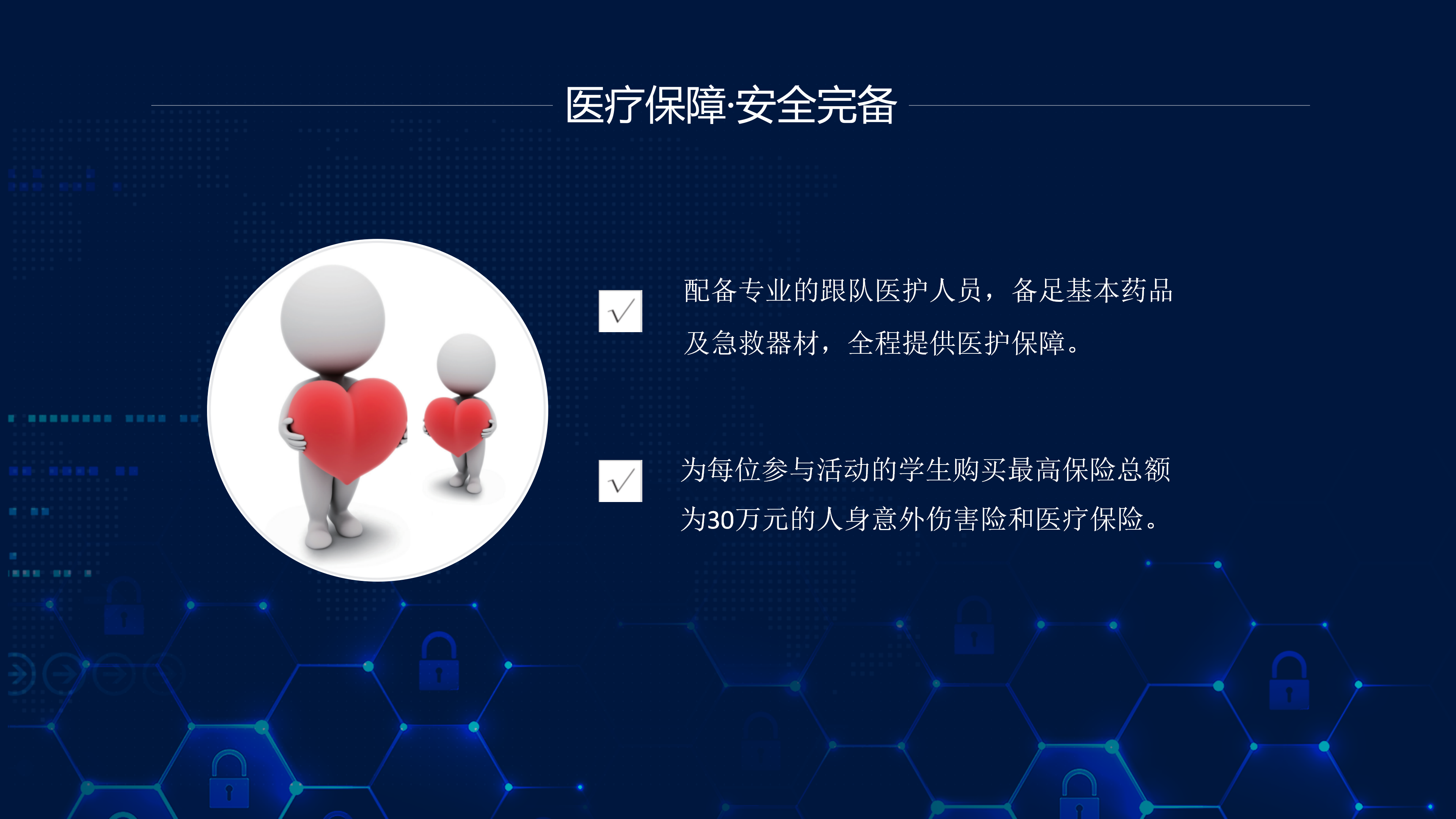 医疗保障·安全完备

√ 配备专业的跟队医护人员，备足基本药品及急救器材，全程提供医护保障。

√ 为每位参与活动的学生购买最高保险总额为30万元的人身意外伤害险和医疗保险。